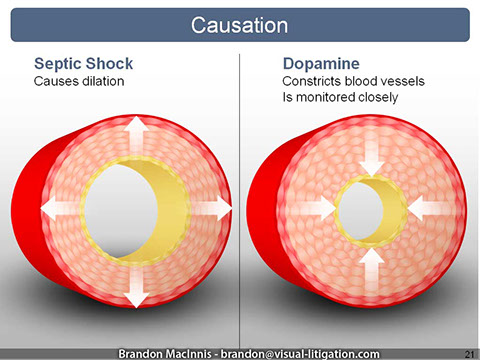 Causation

Septic Shock
Causes dilation

Dopamine
Constricts blood vessels
Is monitored closely

Brandon MacInnis - brandon@visual-litigation.com

21